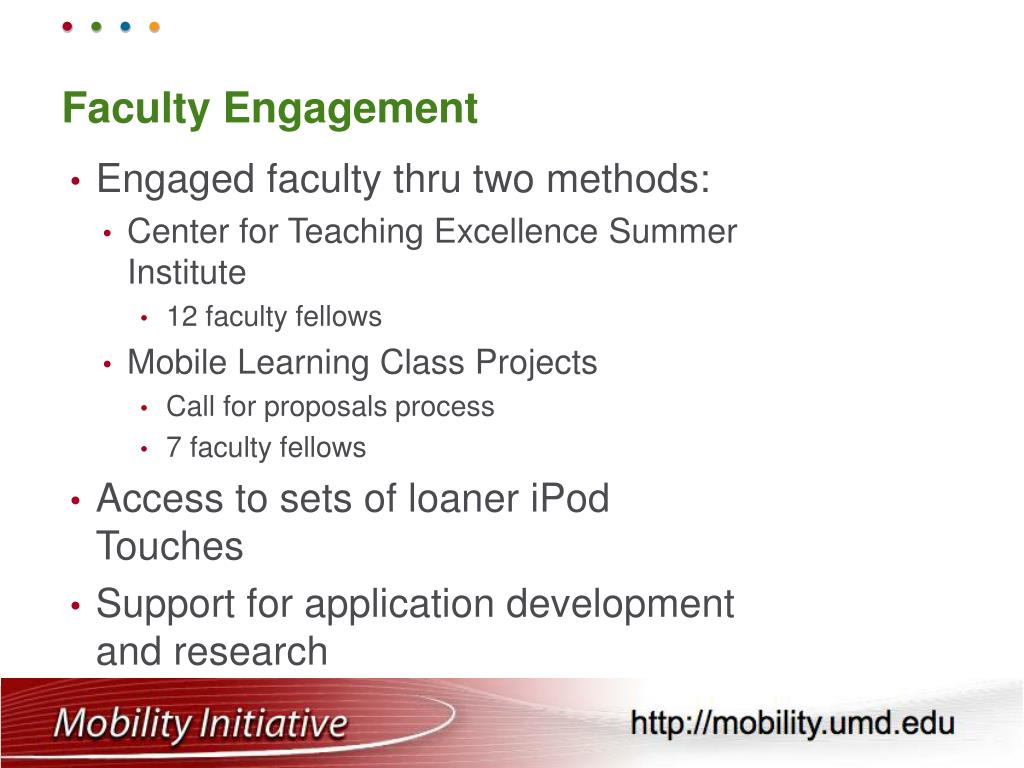 Faculty Engagement

• Engaged faculty thru two methods:
  • Center for Teaching Excellence Summer Institute
    • 12 faculty fellows
  • Mobile Learning Class Projects
    • Call for proposals process
    • 7 faculty fellows
• Access to sets of loaner iPod Touches
• Support for application development and research

Mobility Initiative
http://mobility.umd.edu